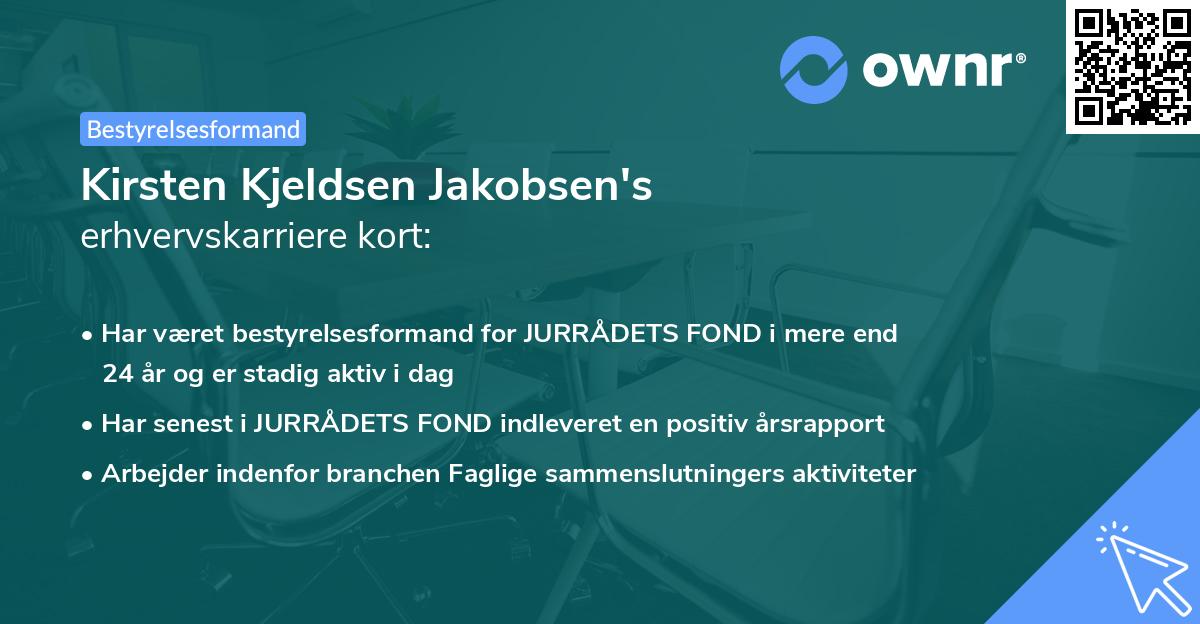 ownr®

Bestyrelsesformand

Kirsten Kjeldsen Jakobsen's erhvervskarriere kort:

• Har været bestyrelsesformand for JURRÅDETS FOND i mere end 24 år og er stadig aktiv i dag

• Har senest i JURRÅDETS FOND indleveret en positiv årsrapport

• Arbejder indenfor branchen Faglige sammenslutningers aktiviteter